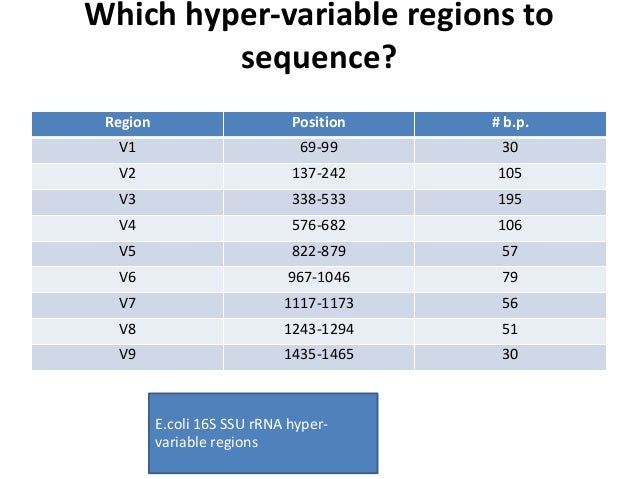 Which hyper-variable regions to sequence?

| Region | Position | # b.p. |
|---|---|---|
| V1 | 69-99 | 30 |
| V2 | 137-242 | 105 |
| V3 | 338-533 | 195 |
| V4 | 576-682 | 106 |
| V5 | 822-879 | 57 |
| V6 | 967-1046 | 79 |
| V7 | 1117-1173 | 56 |
| V8 | 1243-1294 | 51 |
| V9 | 1435-1465 | 30 |

E.coli 16S SSU rRNA hyper-variable regions